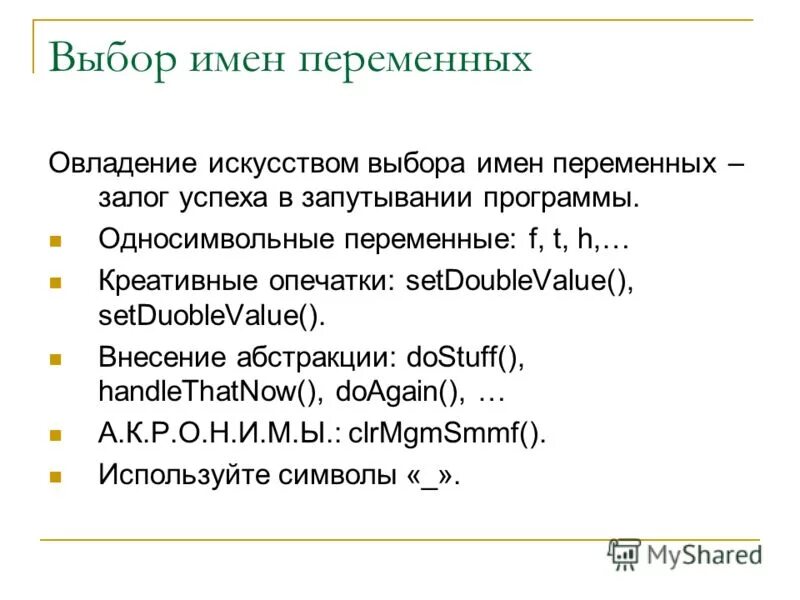 Выбор имен переменных

Овладение искусством выбора имен переменных – залог успеха в запутывании программы.

Односимвольные переменные: f, t, h,…

Креативные опечатки: setDoubleValue(), setDuobleValue().

Внесение абстракции: doStuff(), handleThatNow(), doAgain(), …

А.К.Р.О.Н.И.М.Ы.: clrMgmSmmf().

Используйте символы «_».

MyShared